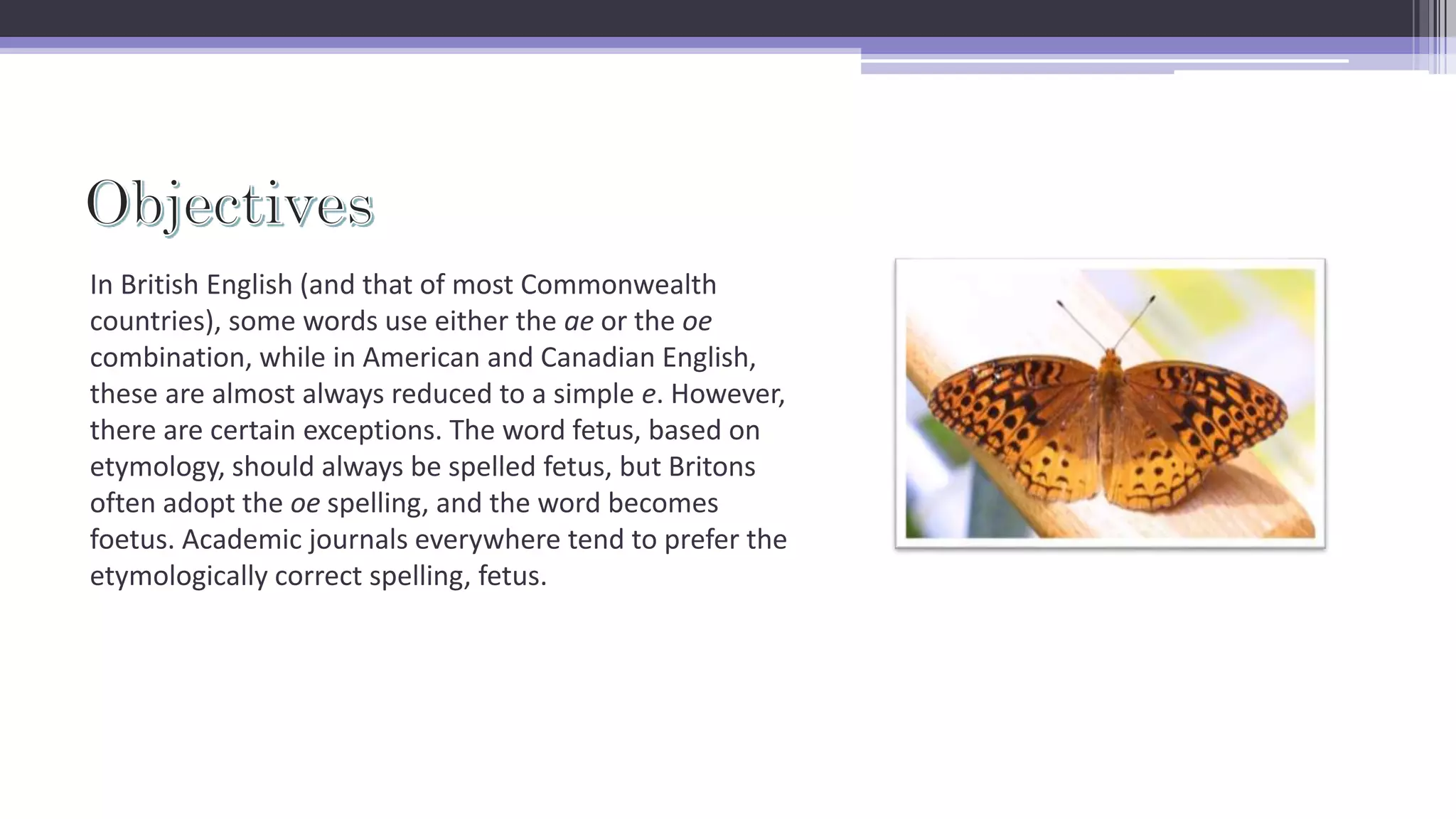 Objectives

In British English (and that of most Commonwealth countries), some words use either the ae or the oe combination, while in American and Canadian English, these are almost always reduced to a simple e. However, there are certain exceptions. The word fetus, based on etymology, should always be spelled fetus, but Britons often adopt the oe spelling, and the word becomes foetus. Academic journals everywhere tend to prefer the etymologically correct spelling, fetus.